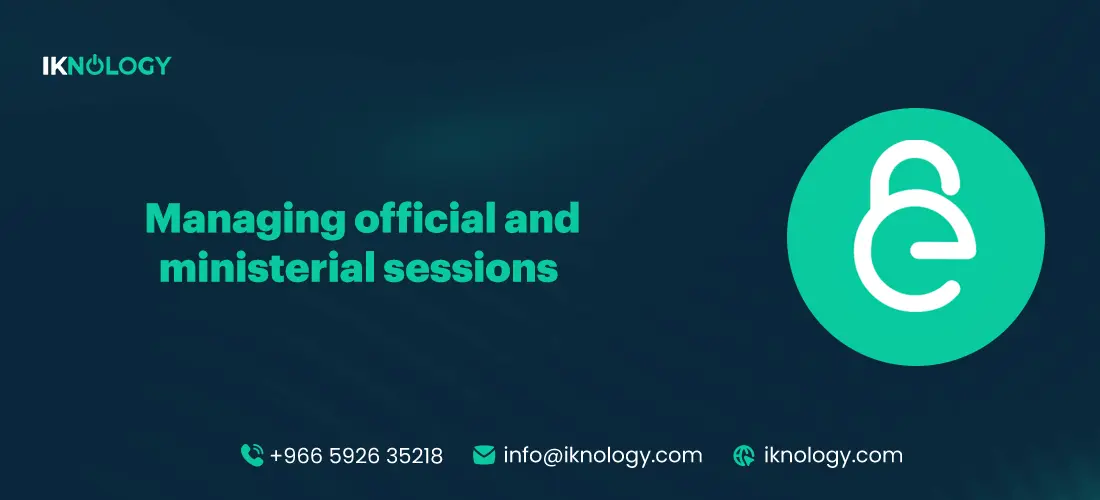 IKNOLOGY

Managing official and ministerial sessions

+966 5926 35218 info@iknology.com iknology.com